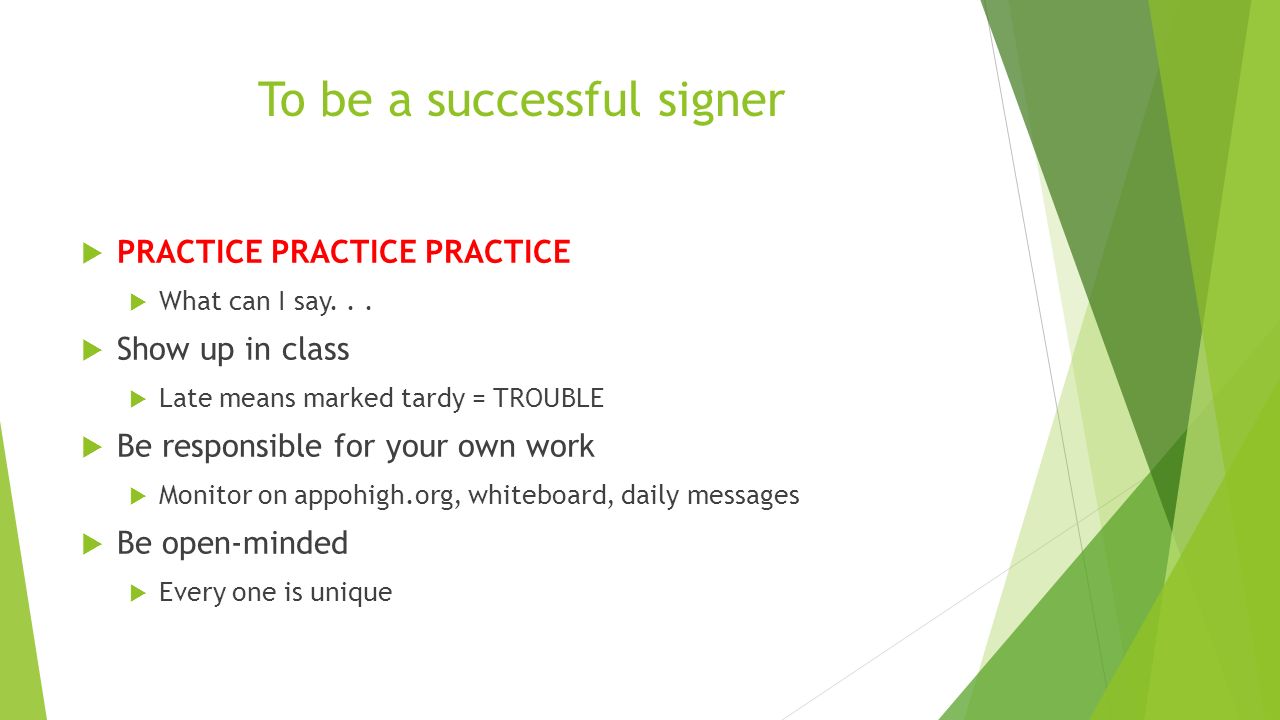 To be a successful signer

PRACTICE PRACTICE PRACTICE

What can I say. . .

Show up in class

Late means marked tardy = TROUBLE

Be responsible for your own work

Monitor on appohigh.org, whiteboard, daily messages

Be open-minded

Every one is unique